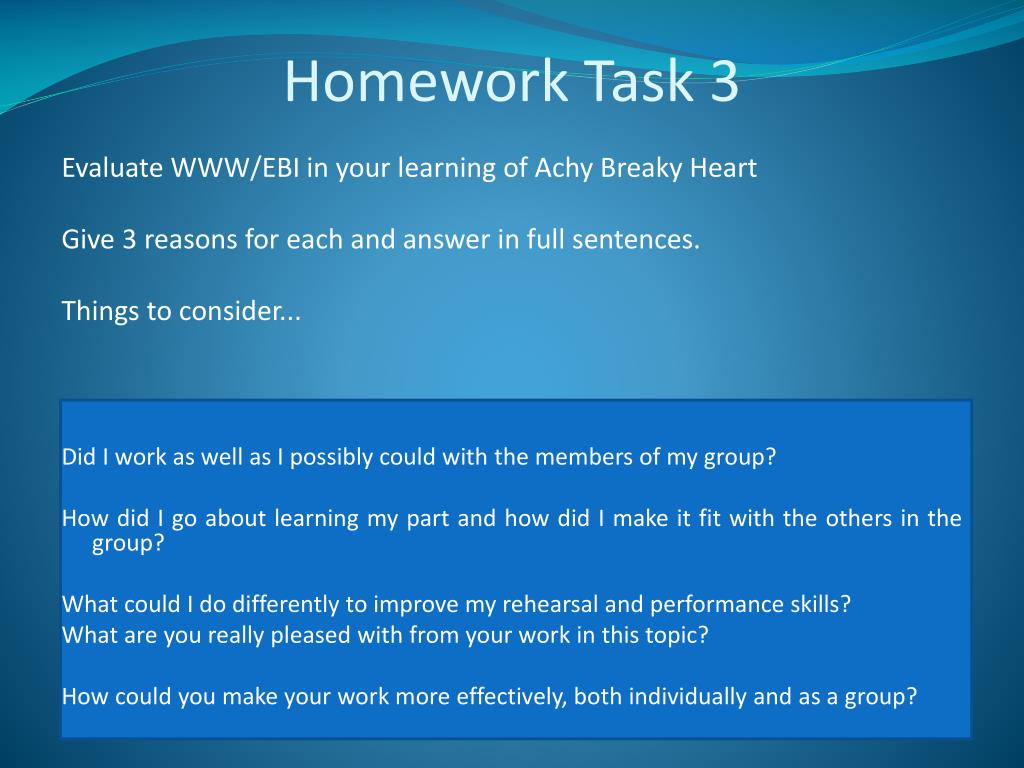 Homework Task 3

Evaluate WWW/EBI in your learning of Achy Breaky Heart

Give 3 reasons for each and answer in full sentences.

Things to consider...

Did I work as well as I possibly could with the members of my group?

How did I go about learning my part and how did I make it fit with the others in the group?

What could I do differently to improve my rehearsal and performance skills?
What are you really pleased with from your work in this topic?

How could you make your work more effectively, both individually and as a group?